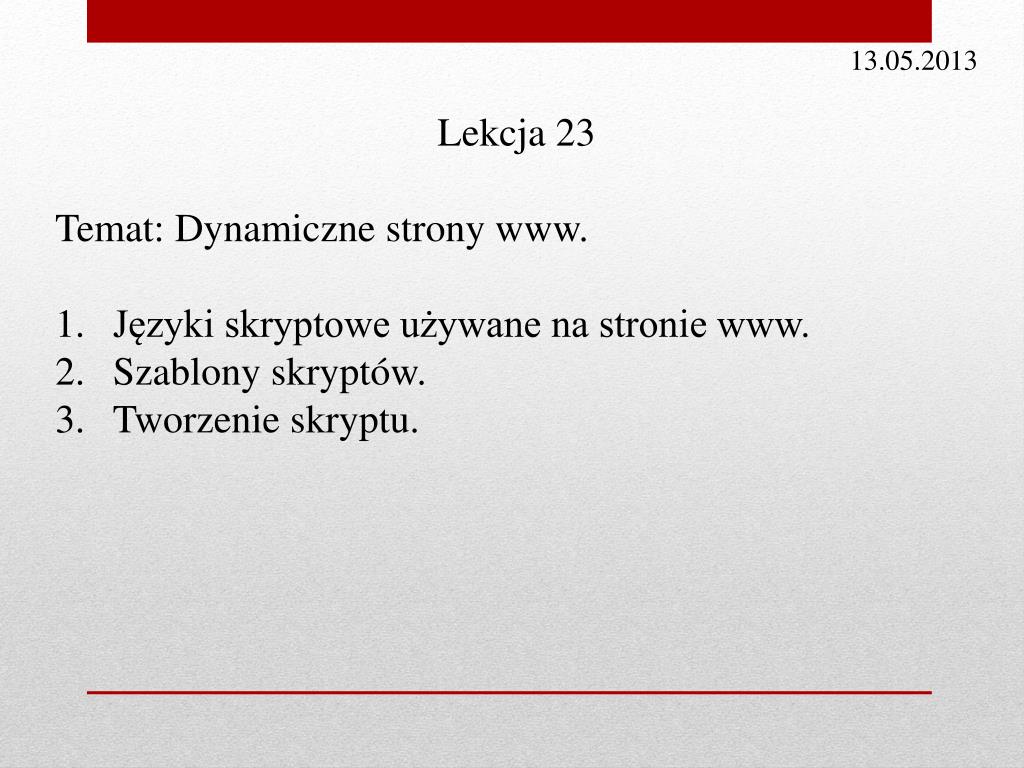 13.05.2013

Lekcja 23

Temat: Dynamiczne strony www.

1. Języki skryptowe używane na stronie www.
2. Szablony skryptów.
3. Tworzenie skryptu.